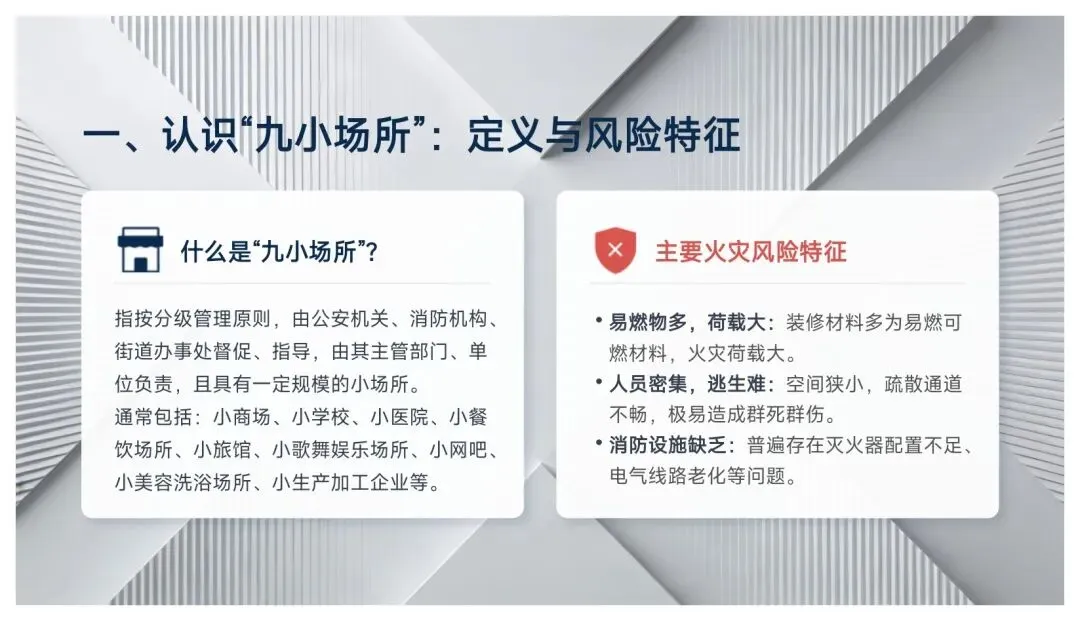 一、认识“九小场所”：定义与风险特征

什么是“九小场所”？

指按分级管理原则，由公安机关、消防机构、街道办事处督促、指导，由其主管部门、单位负责，且具有一定规模的小场所。
通常包括：小商场、小学校、小医院、小餐饮场所、小旅馆、小歌舞娱乐场所、小网吧、小美容洗浴场所、小生产加工企业等。

主要火灾风险特征

• 易燃物多，荷载大：装修材料多为易燃可燃材料，火灾荷载大。
• 人员密集，逃生难：空间狭小，疏散通道不畅，极易造成群死群伤。
• 消防设施缺乏：普遍存在灭火器配置不足、电气线路老化等问题。